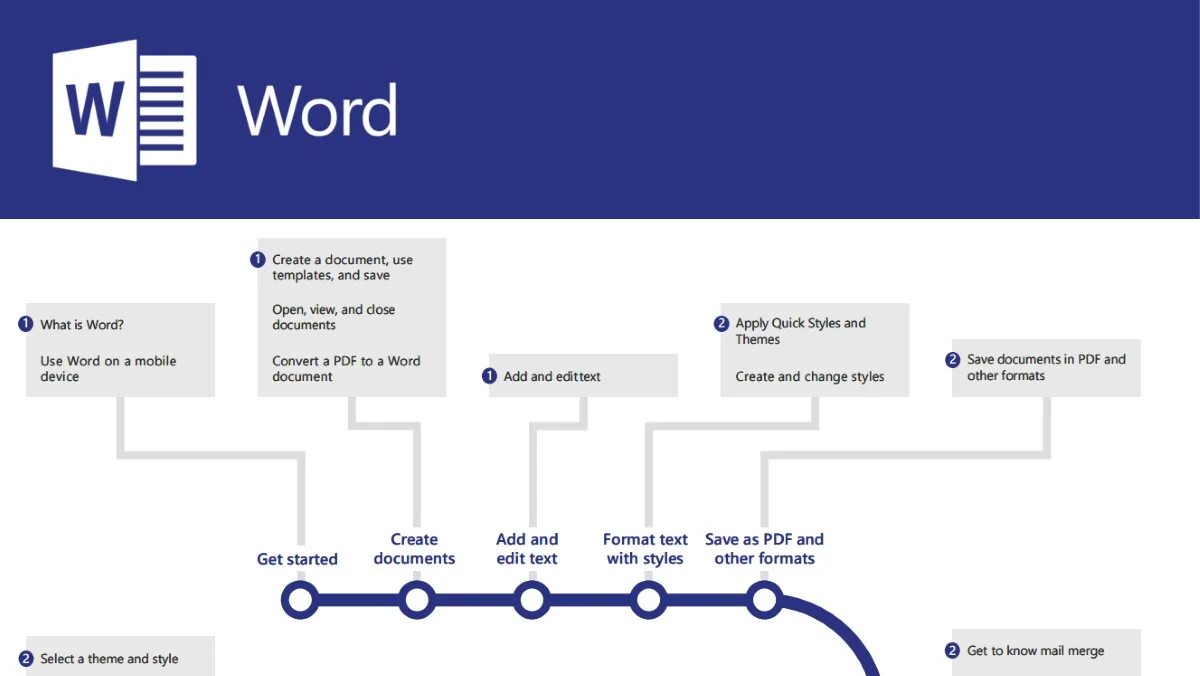 W

Word

1 What is Word?

Use Word on a mobile device

1 Create a document, use templates, and save

Open, view, and close documents

Convert a PDF to a Word document

1 Add and edittext

2 Apply Quick Styles and Themes

Create and change styles

2 Save documents in PDF and other formats

Get started

Create documents

Add and edit text

Format text with styles

Save as PDF and other formats

2 Select a theme and style

2 Get to know mail merge